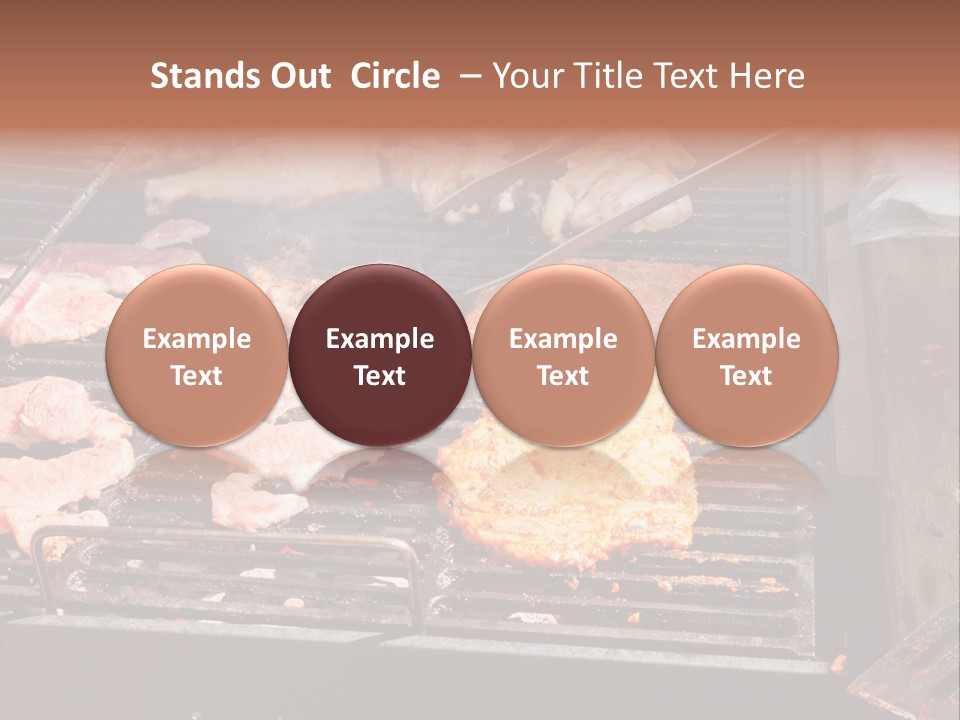 Stands Out Circle – Your Title Text Here

Example Text

Example Text

Example Text

Example Text